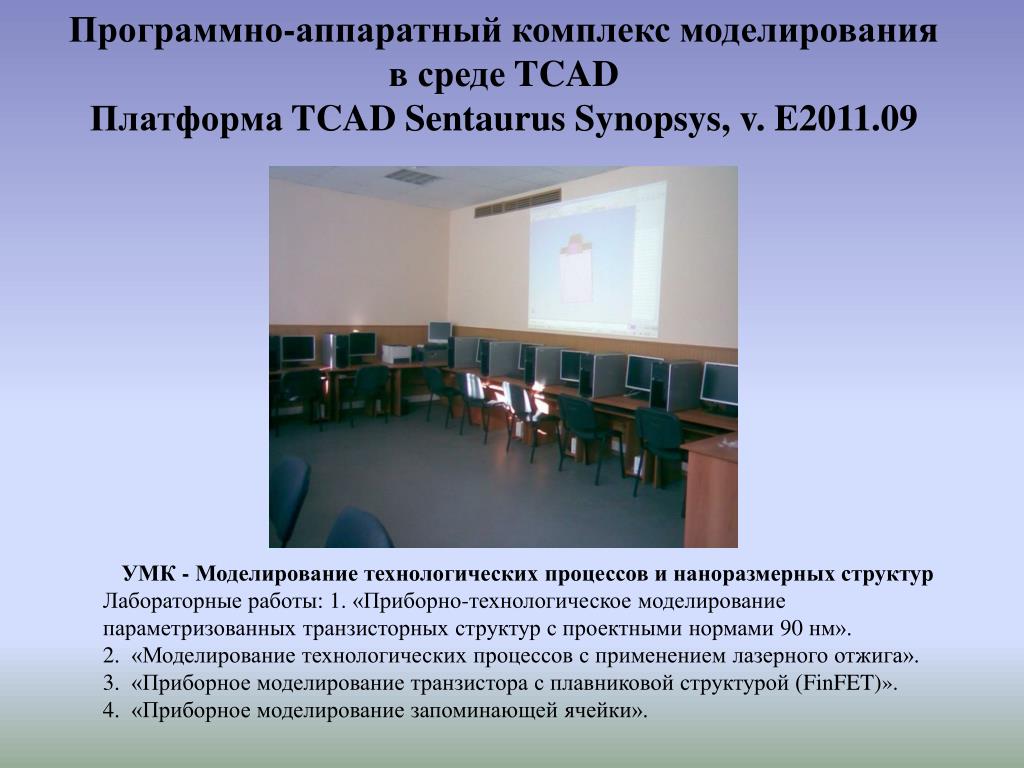 Программно-аппаратный комплекс моделирования в среде TCAD
Платформа TCAD Sentaurus Synopsys, v. E2011.09

УМК - Моделирование технологических процессов и наноразмерных структур
Лабораторные работы: 1. «Приборно-технологическое моделирование параметризованных транзисторных структур с проектными нормами 90 нм».
2. «Моделирование технологических процессов с применением лазерного отжига».
3. «Приборное моделирование транзистора с плавниковой структурой (FinFET)».
4. «Приборное моделирование запоминающей ячейки».